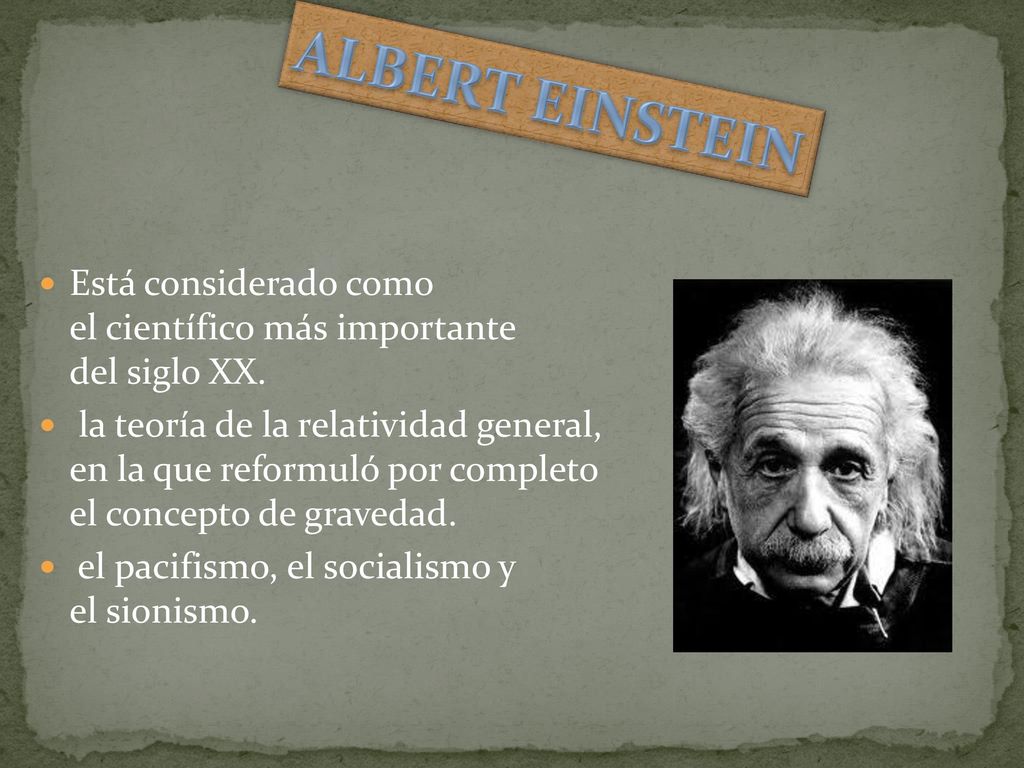 ALBERT EINSTEIN

- Está considerado como el científico más importante del siglo XX.
- la teoría de la relatividad general, en la que reformuló por completo el concepto de gravedad.
- el pacifismo, el socialismo y el sionismo.